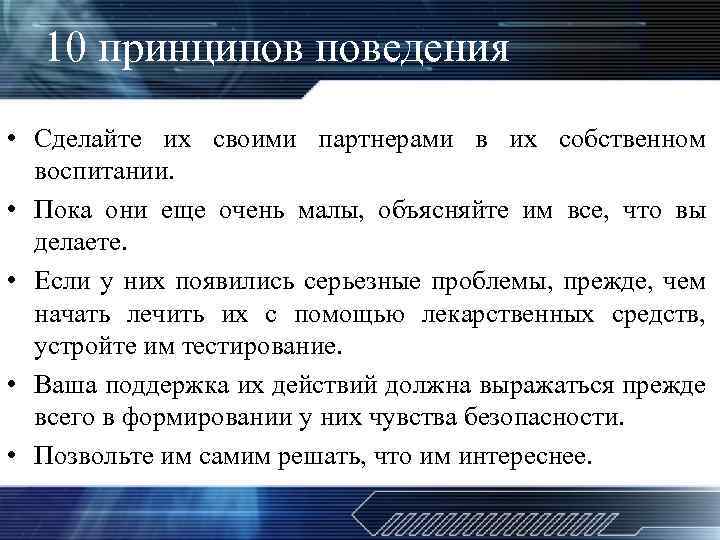 10 принципов поведения

• Сделайте их своими партнерами в их собственном воспитании.

• Пока они еще очень малы, объясняйте им все, что вы делаете.

• Если у них появились серьезные проблемы, прежде, чем начать лечить их с помощью лекарственных средств, устройте им тестирование.

• Ваша поддержка их действий должна выражаться прежде всего в формировании у них чувства безопасности.

• Позвольте им самим решать, что им интереснее.